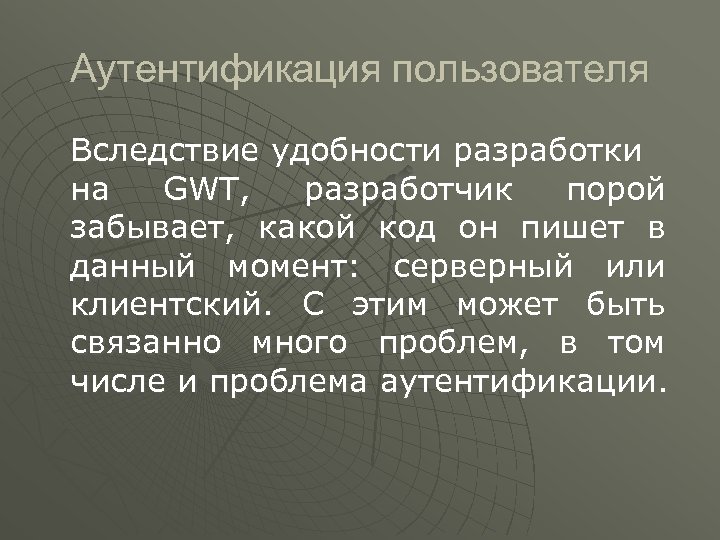 Аутентификация пользователя

Вследствие удобности разработки на GWT, разработчик порой забывает, какой код он пишет в данный момент: серверный или клиентский. С этим может быть связанно много проблем, в том числе и проблема аутентификации.